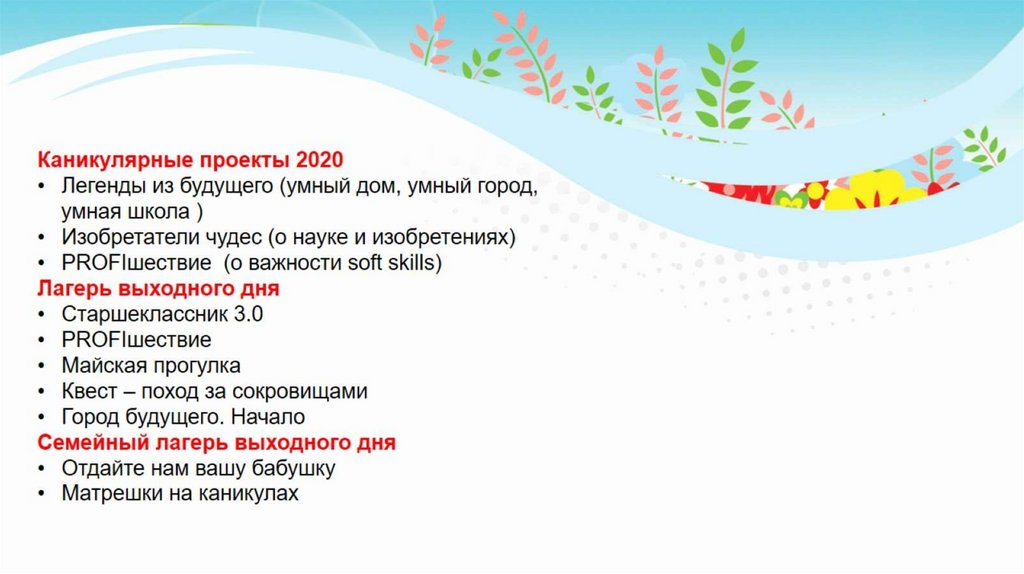 Каникулярные проекты 2020
• Легенды из будущего (умный дом, умный город, умная школа )
• Изобретатели чудес (о науке и изобретениях)
• PROFIшествие (о важности soft skills)
Лагерь выходного дня
• Старшеклассник 3.0
• PROFIшествие
• Майская прогулка
• Квест – поход за сокровищами
• Город будущего. Начало
Семейный лагерь выходного дня
• Отдайте нам вашу бабушку
• Матрешки на каникулах